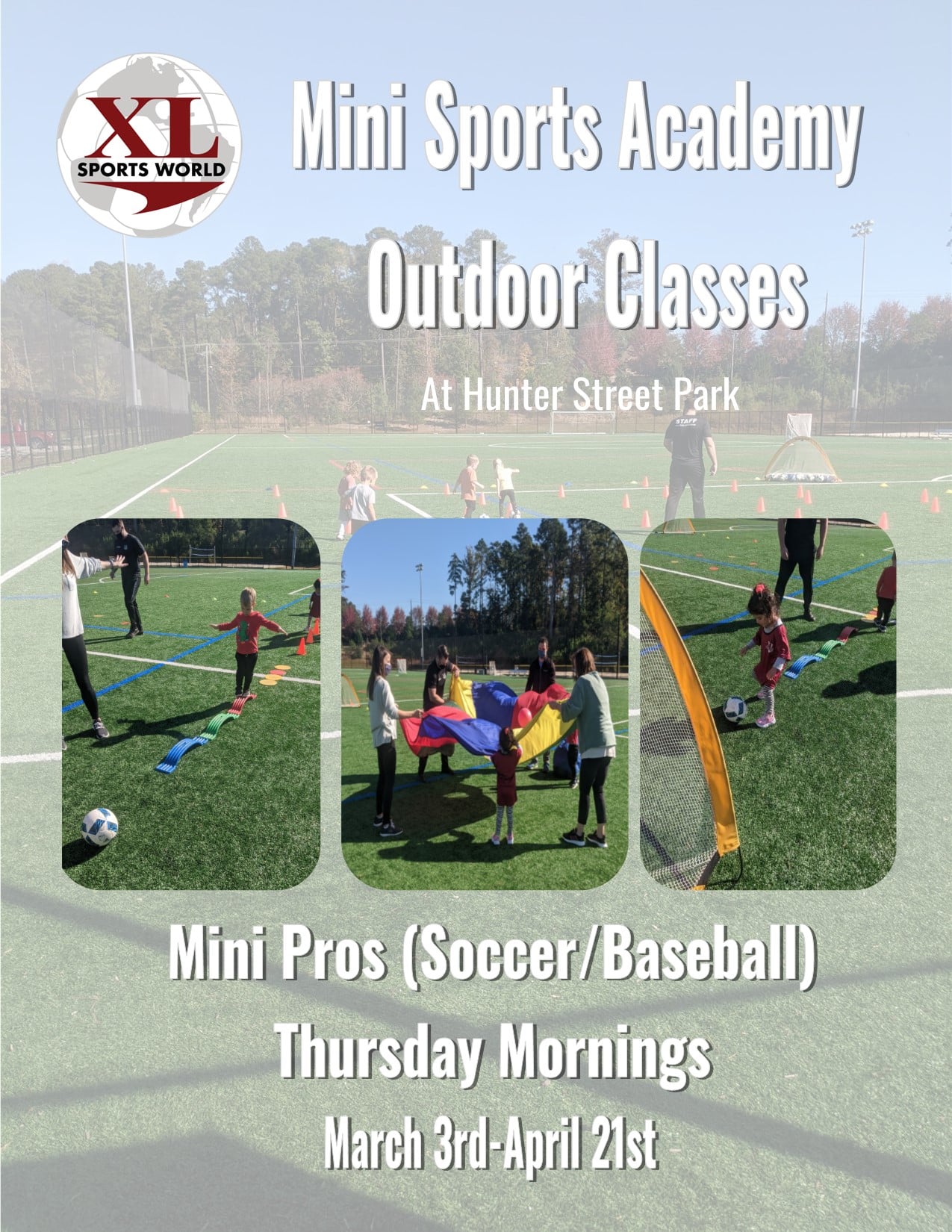 XL
SPORTS WORLD

Mini Sports Academy

Outdoor Classes

At Hunter Street Park

STAFF

Mini Pros (Soccer/Baseball)

Thursday Mornings

March 3rd-April 21st